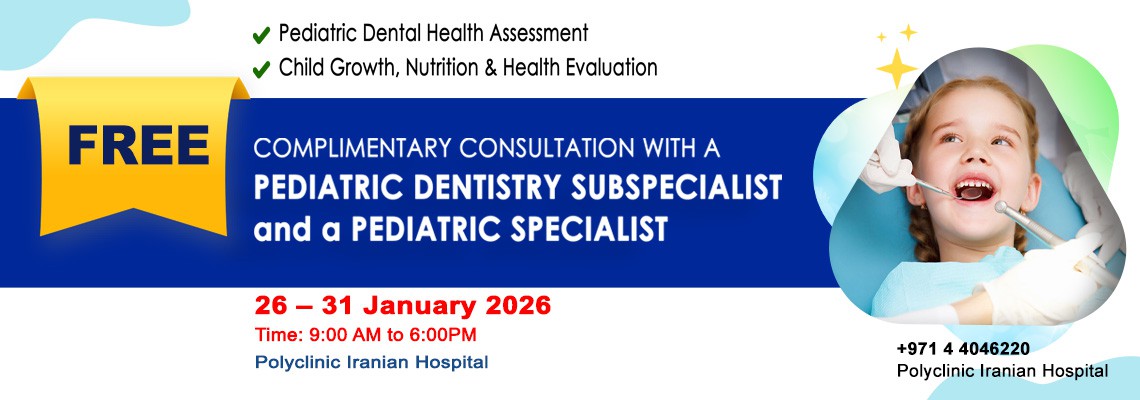 ✔ Pediatric Dental Health Assessment
✔ Child Growth, Nutrition & Health Evaluation

FREE

COMPLIMENTARY CONSULTATION WITH A
PEDIATRIC DENTISTRY SUBSPECIALIST
and a PEDIATRIC SPECIALIST

26 – 31 January 2026
Time: 9:00 AM to 6:00PM
Polyclinic Iranian Hospital

+971 4 4046220
Polyclinic Iranian Hospital